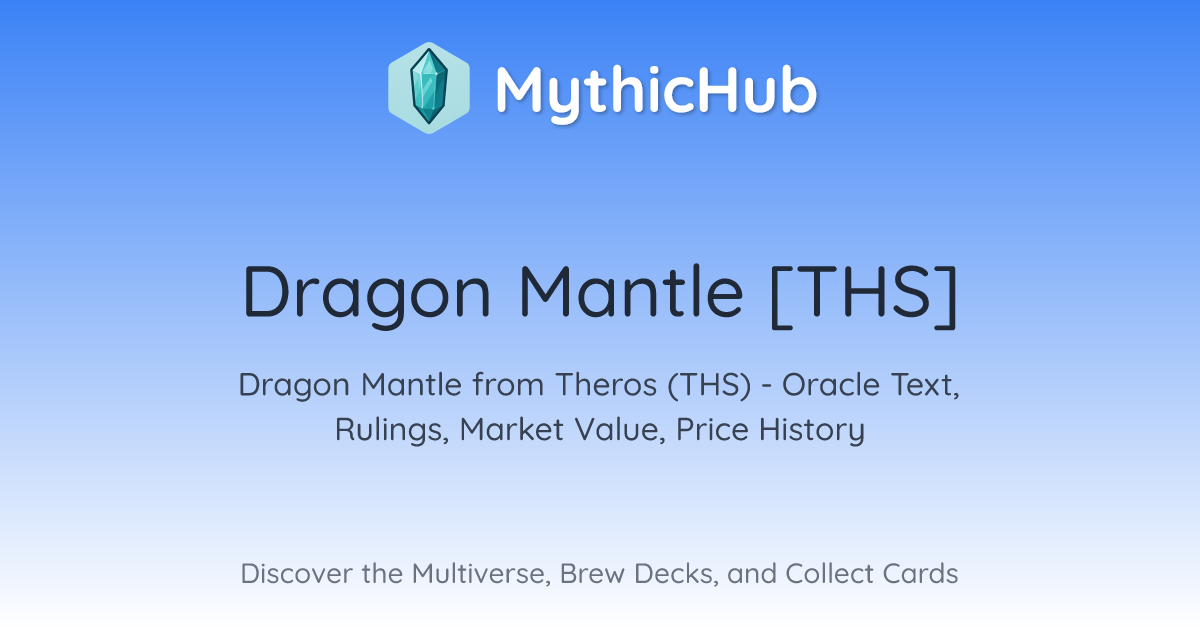 MythicHub

Dragon Mantle [THS]

Dragon Mantle from Theros (THS) - Oracle Text, Rulings, Market Value, Price History

Discover the Multiverse, Brew Decks, and Collect Cards